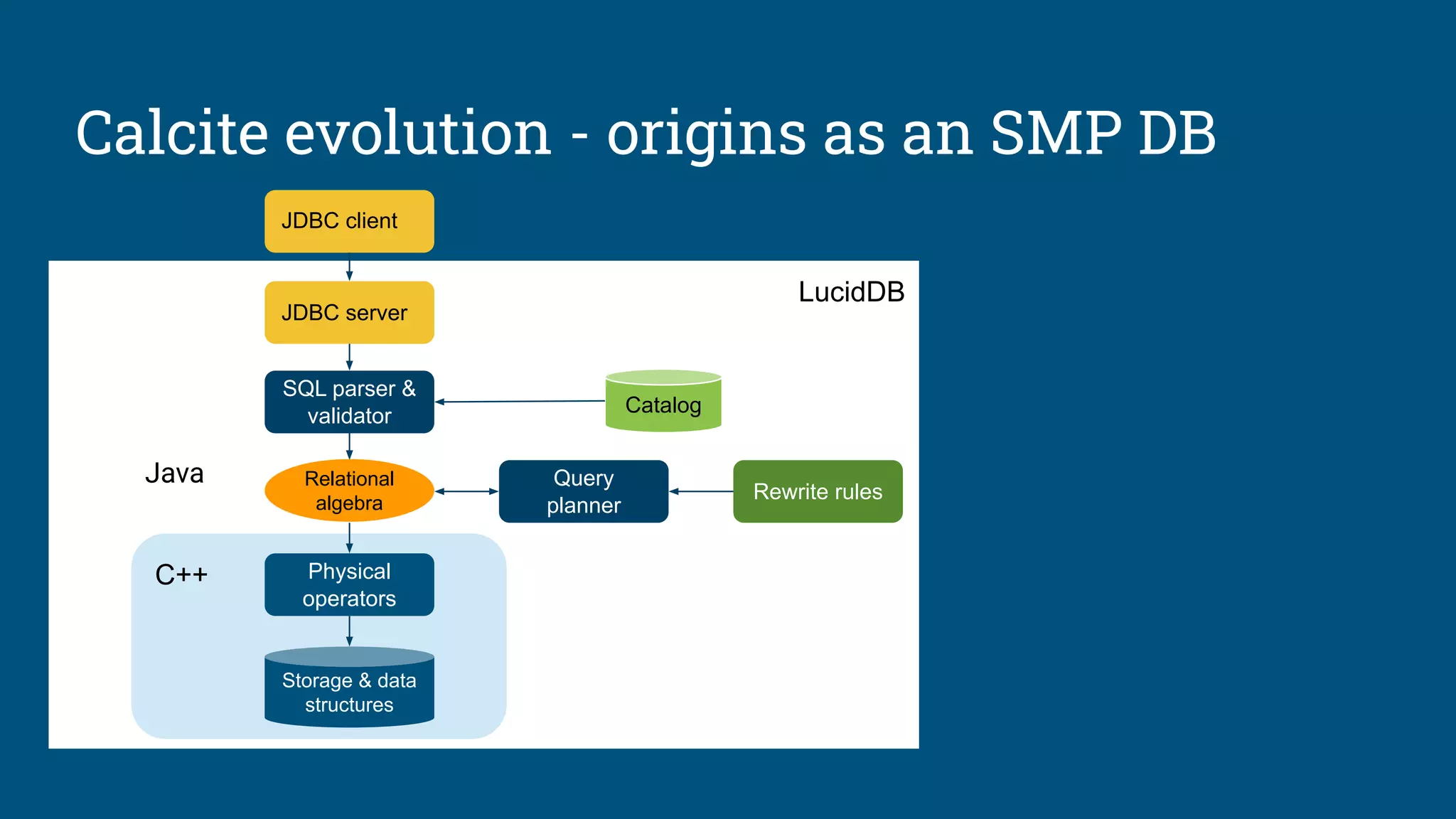 Calcite evolution - origins as an SMP DB

JDBC client

LucidDB

JDBC server

SQL parser & validator

Catalog

Java

Relational algebra

Query planner

Rewrite rules

C++

Physical operators

Storage & data structures